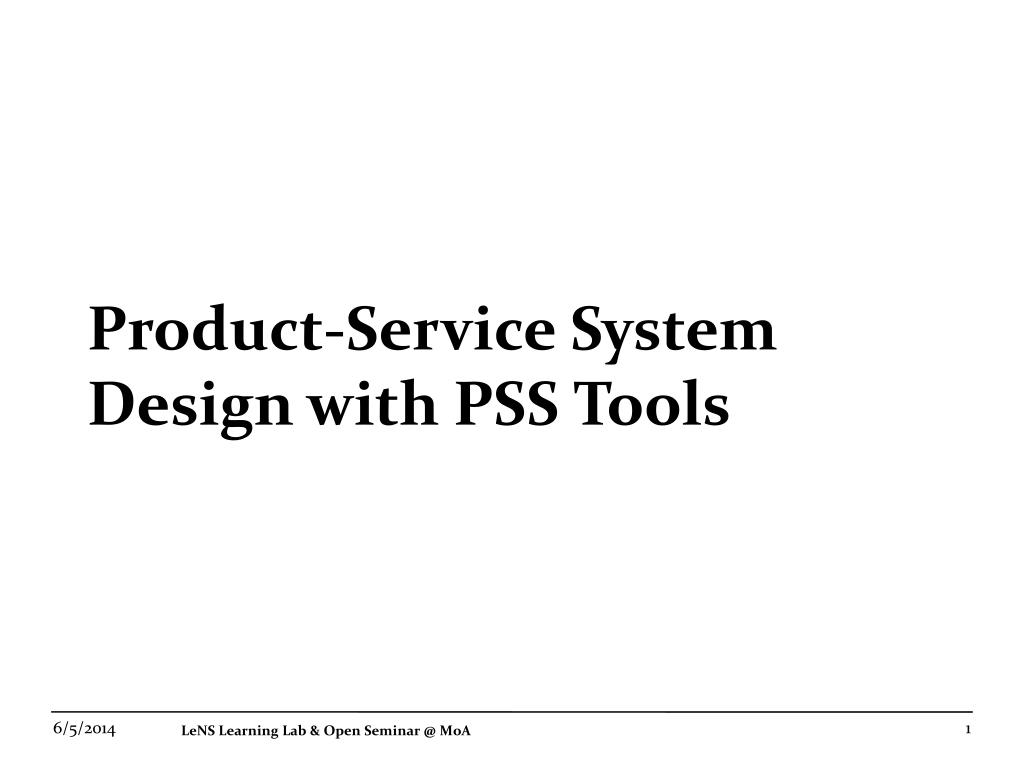 Product-Service System Design with PSS Tools

6/5/2014

LeNS Learning Lab & Open Seminar @ MoA

1